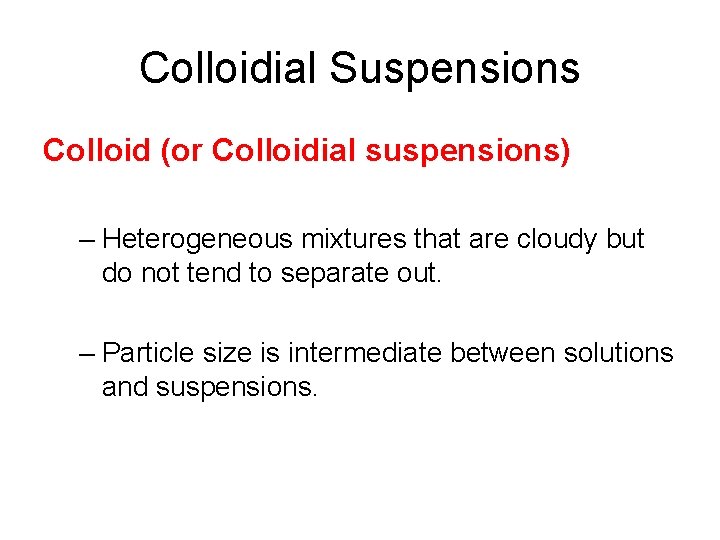 Colloidial Suspensions

Colloid (or Colloidial suspensions)

– Heterogeneous mixtures that are cloudy but do not tend to separate out.

– Particle size is intermediate between solutions and suspensions.